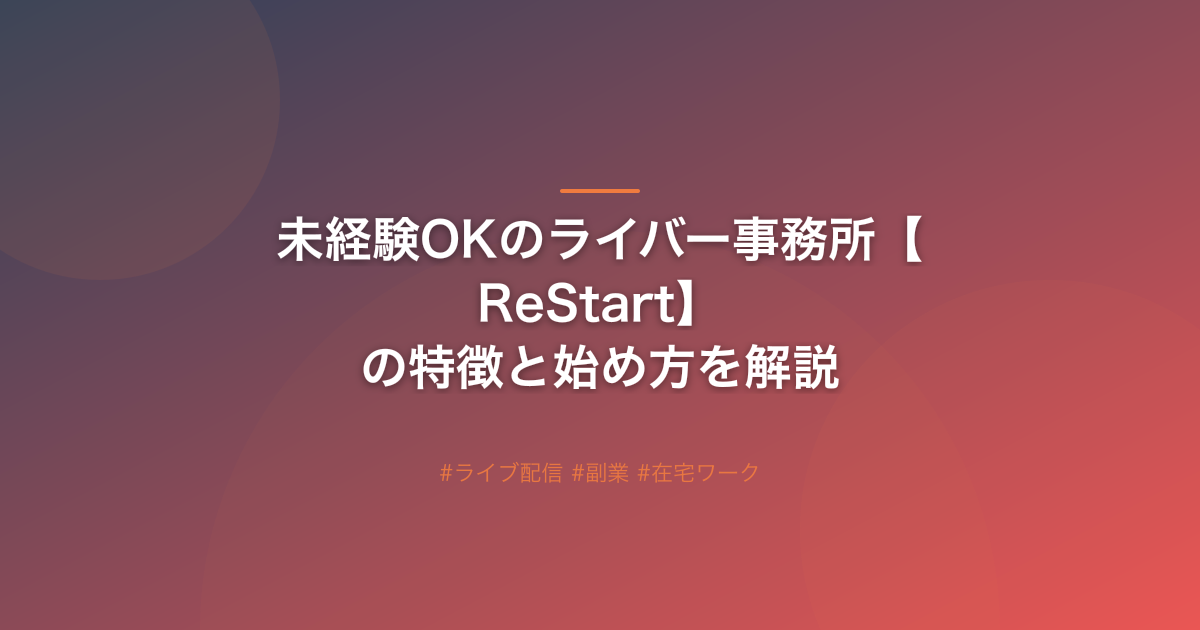 未経験OKのライバー事務所【ReStart】の特徴と始め方を解説

#ライブ配信 #副業 #在宅ワーク